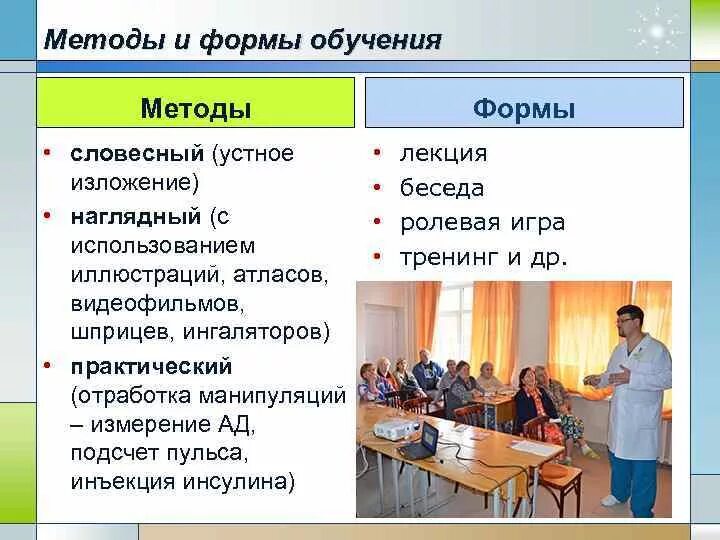 Методы и формы обучения

Методы

• словесный (устное изложение)
• наглядный (с использованием иллюстраций, атласов, видеофильмов, шприцев, ингаляторов)
• практический (отработка манипуляций – измерение АД, подсчет пульса, инъекция инсулина)

Формы

• лекция
• беседа
• ролевая игра
• тренинг и др.